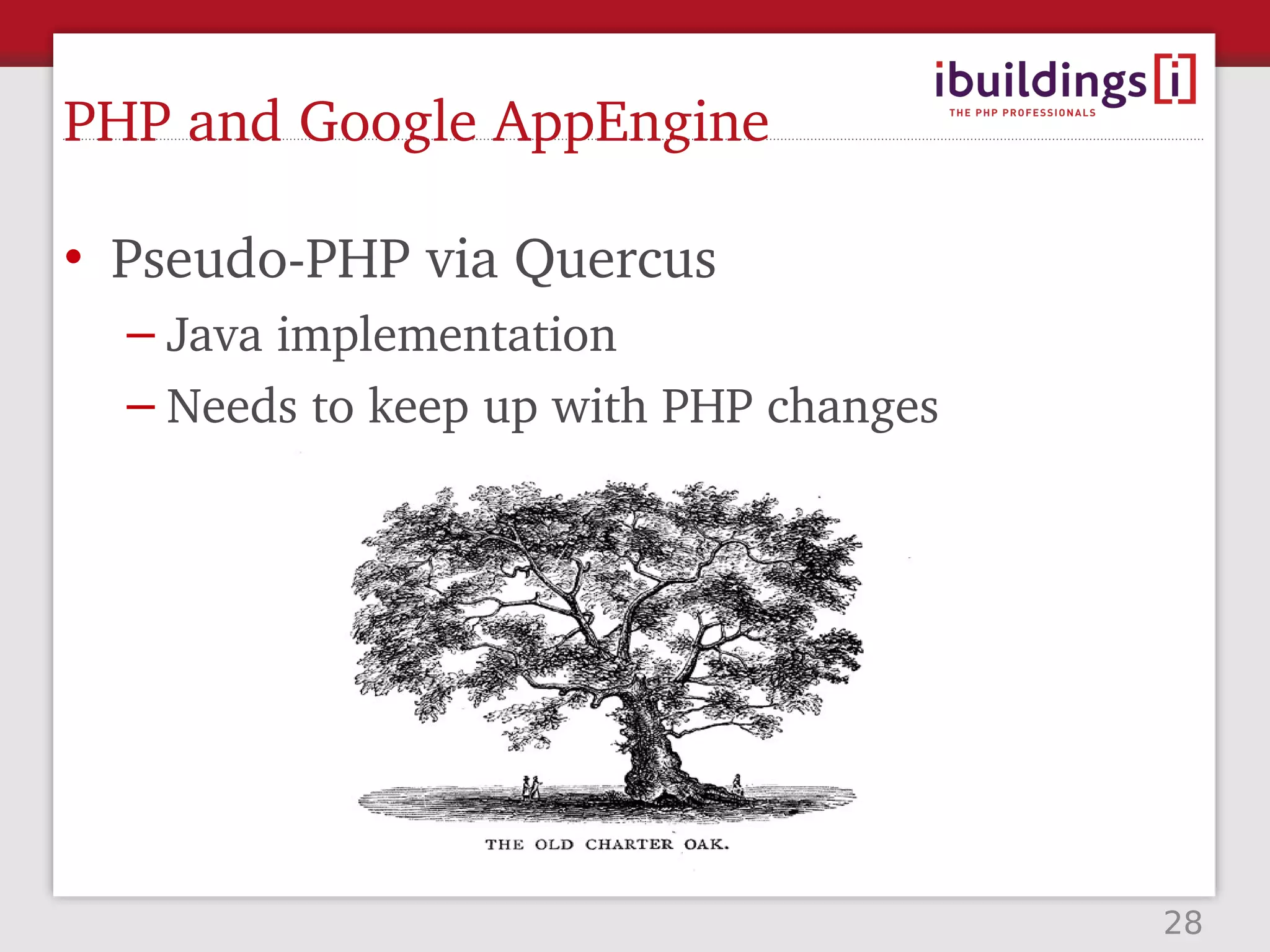 ibuildings[i]
THE PHP PROFESSIONALS

PHP and Google AppEngine

• Pseudo-PHP via Quercus
– Java implementation
– Needs to keep up with PHP changes

THE OLD CHARTER OAK.

28